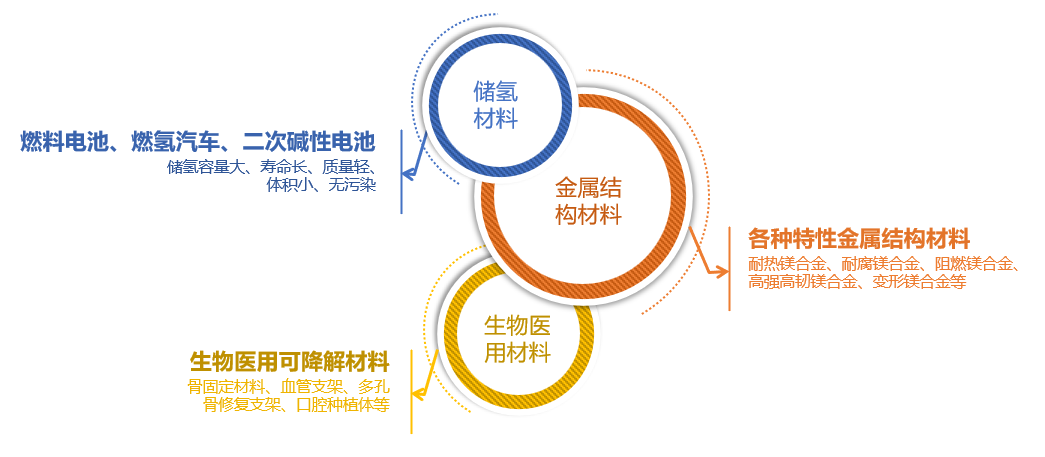 储氢材料

燃料电池、燃氢汽车、二次碱性电池
储氢容量大、寿命长、质量轻、体积小、无污染

金属结构材料

各种特性金属结构材料
耐热镁合金、耐腐镁合金、阻燃镁合金、高强高韧镁合金、变形镁合金等

生物医用材料

生物医用可降解材料
骨固定材料、血管支架、多孔骨修复支架、口腔种植体等